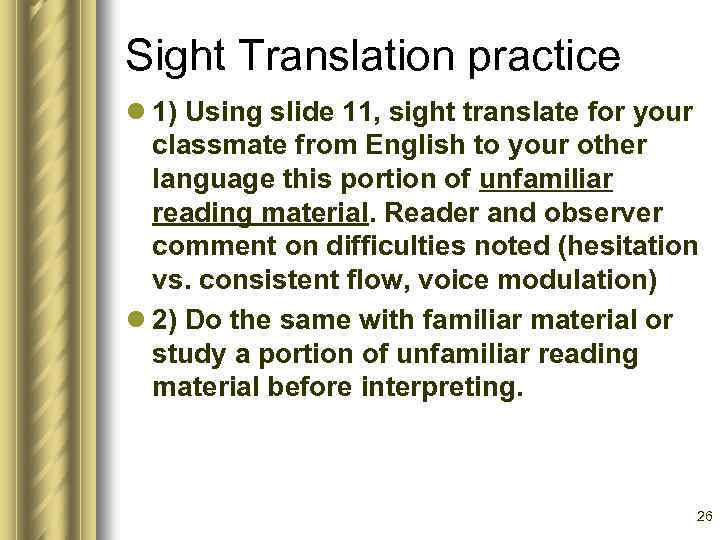 Sight Translation practice

1) Using slide 11, sight translate for your classmate from English to your other language this portion of unfamiliar reading material. Reader and observer comment on difficulties noted (hesitation vs. consistent flow, voice modulation)

2) Do the same with familiar material or study a portion of unfamiliar reading material before interpreting.

26